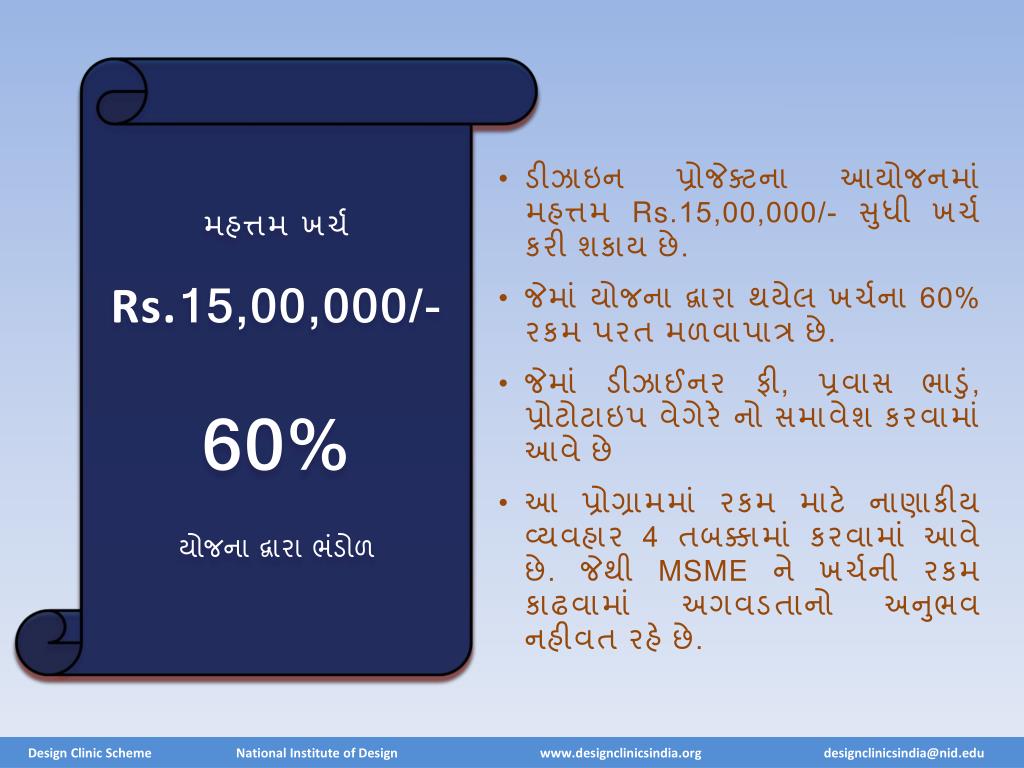 મહત્તમ ખર્ચ

Rs.15,00,000/-

60%

યોજના દ્વારા ભંડોળ

• ડીઝાઇન પ્રોજેક્ટના આયોજનમાં મહત્તમ Rs.15,00,000/- સુધી ખર્ચ કરી શકાય છે.

• જેમાં યોજના દ્વારા થયેલ ખર્ચના 60% રકમ પરત મળવાપાત્ર છે.

• જેમાં ડીઝાઈનર ફી, પ્રવાસ ભાડું, પ્રોટોટાઇપ વેગેરે નો સમાવેશ કરવામાં આવે છે

• આ પ્રોગ્રામમાં રકમ માટે નાણાકીય વ્યવહાર 4 તબક્કામાં કરવામાં આવે છે. જેથી MSME ને ખર્ચની રકમ કાઢવામાં અગવડતાનો અનુભવ નહીવત રહે છે.

Design Clinic Scheme National Institute of Design www.designclinicsindia.org designclinicsindia@nid.edu